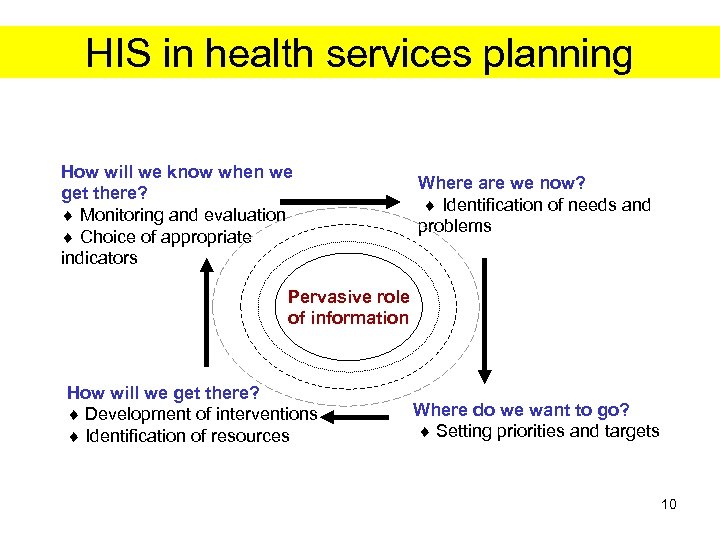 HIS in health services planning

How will we know when we get there?
♦ Monitoring and evaluation
♦ Choice of appropriate indicators

Where are we now?
♦ Identification of needs and problems

Pervasive role of information

How will we get there?
♦ Development of interventions
♦ Identification of resources

Where do we want to go?
♦ Setting priorities and targets

10